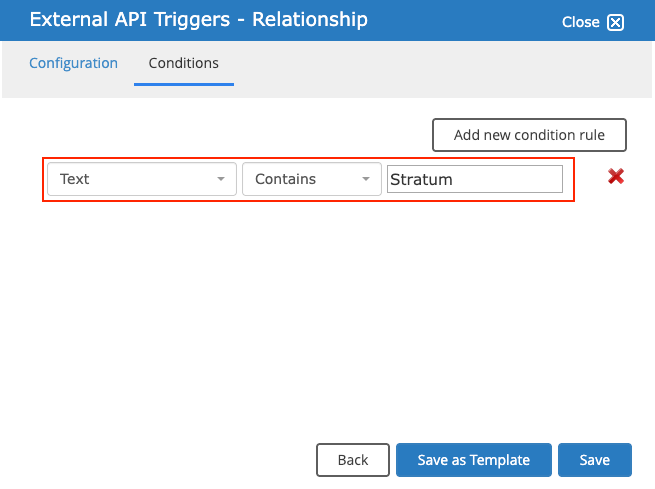 External API Triggers - Relationship

Close

Configuration

Conditions

Add new condition rule

Text

Contains

Stratum

Back

Save as Template

Save